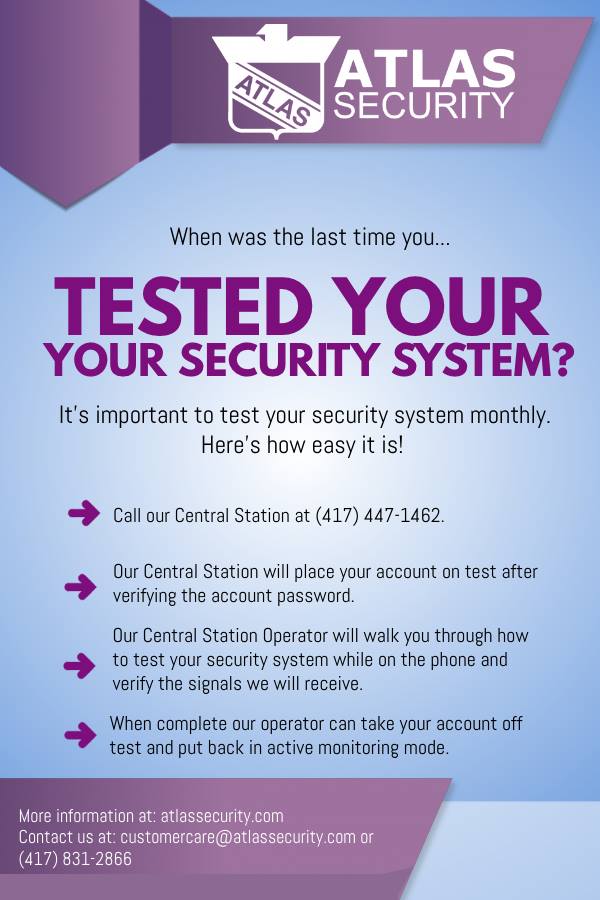 ATLAS

ATLAS SECURITY

When was the last time you...

TESTED YOUR
YOUR SECURITY SYSTEM?

It's important to test your security system monthly. Here's how easy it is!

Call our Central Station at (417) 447-1462.

Our Central Station will place your account on test after verifying the account password.

Our Central Station Operator will walk you through how to test your security system while on the phone and verify the signals we will receive.

When complete our operator can take your account off test and put back in active monitoring mode.

More information at: atlassecurity.com
Contact us at: customercare@atlassecurity.com or (417) 831-2866